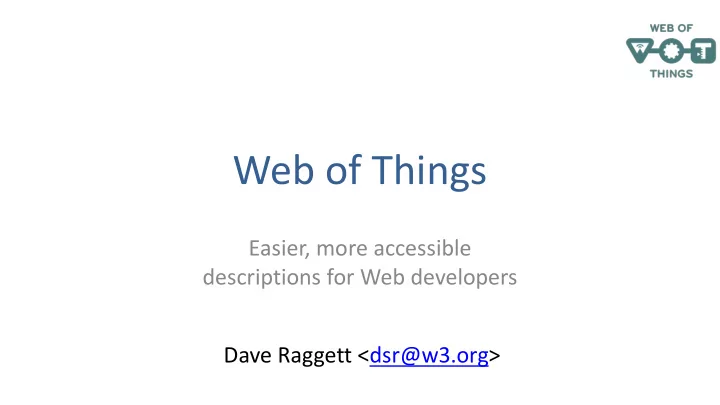 WEB OF
THINGS

Web of Things

Easier, more accessible descriptions for Web developers

Dave Raggett <dsr@w3.org>